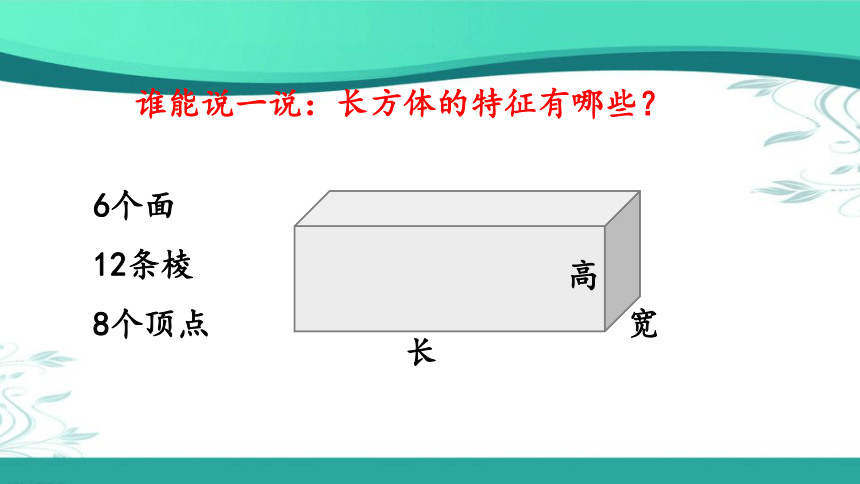 谁能说一说：长方体的特征有哪些？

6个面

12条棱

8个顶点

高

宽

长